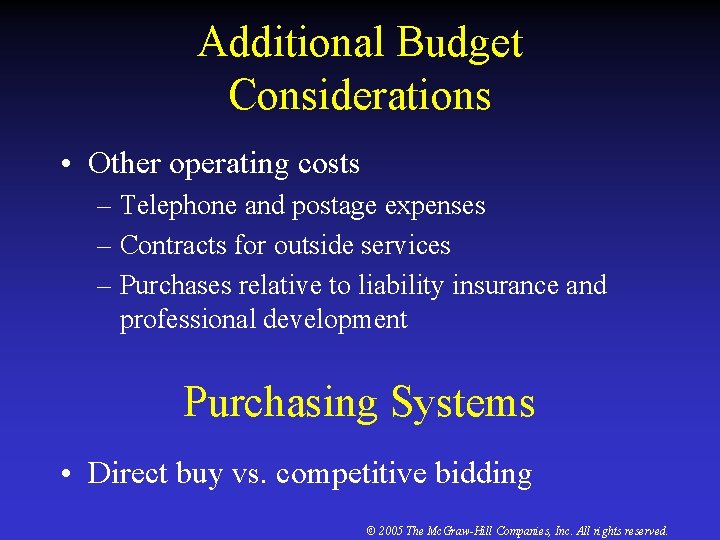 Additional Budget Considerations

• Other operating costs
– Telephone and postage expenses
– Contracts for outside services
– Purchases relative to liability insurance and professional development

Purchasing Systems

• Direct buy vs. competitive bidding

© 2005 The McGraw-Hill Companies, Inc. All rights reserved.